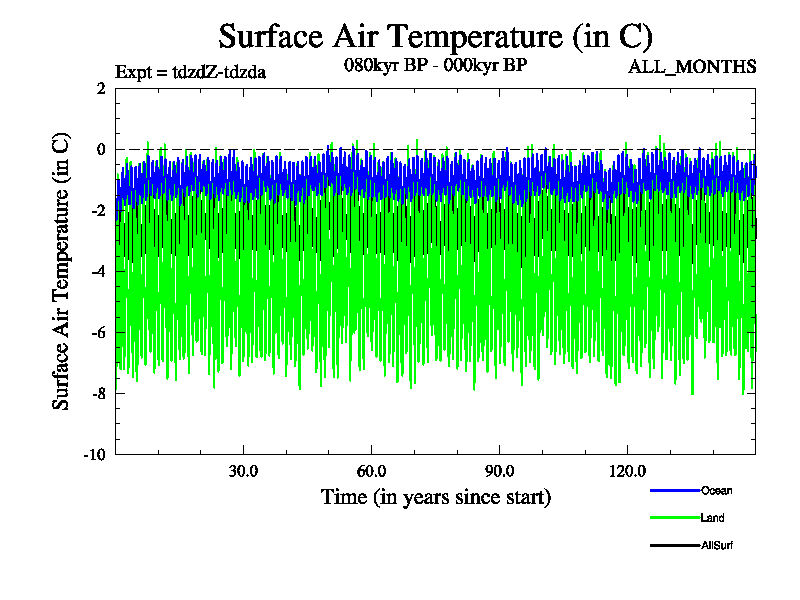 Surface Air Temperature (in C)

Expt = tdzdZ-tdzda

080kyr BP - 000kyr BP

ALL_MONTHS

Surface Air Temperature (in C)

2
0
-2
-4
-6
-8
-10

30.0
60.0
90.0
120.0

Time (in years since start)

Ocean
Land
AllSurf